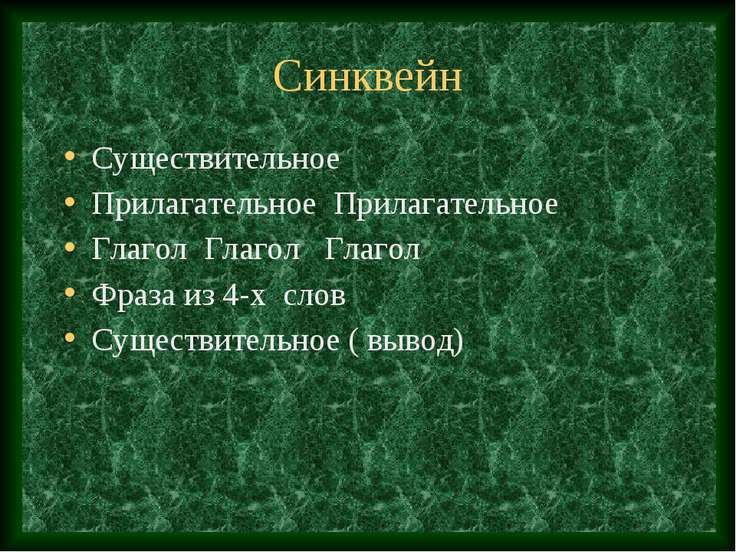 Синквейн

• Существительное
• Прилагательное Прилагательное
• Глагол Глагол Глагол
• Фраза из 4-х слов
• Существительное ( вывод)